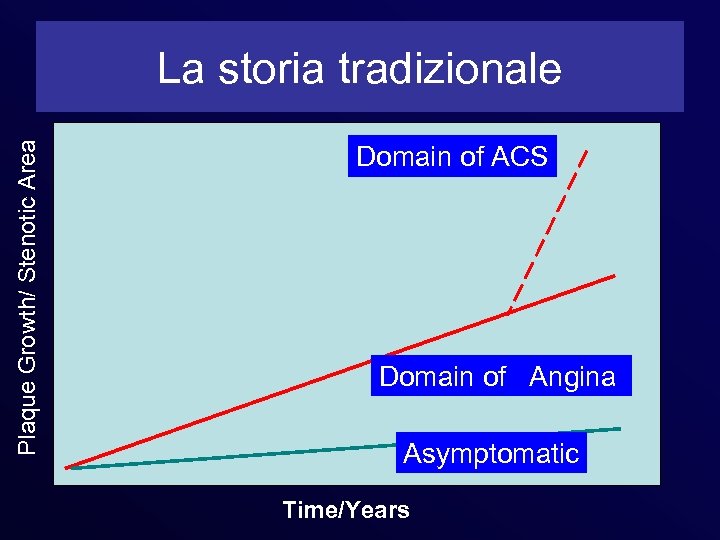 La storia tradizionale

Plaque Growth/ Stenotic Area

Domain of ACS

Domain of Angina

Asymptomatic

Time/Years